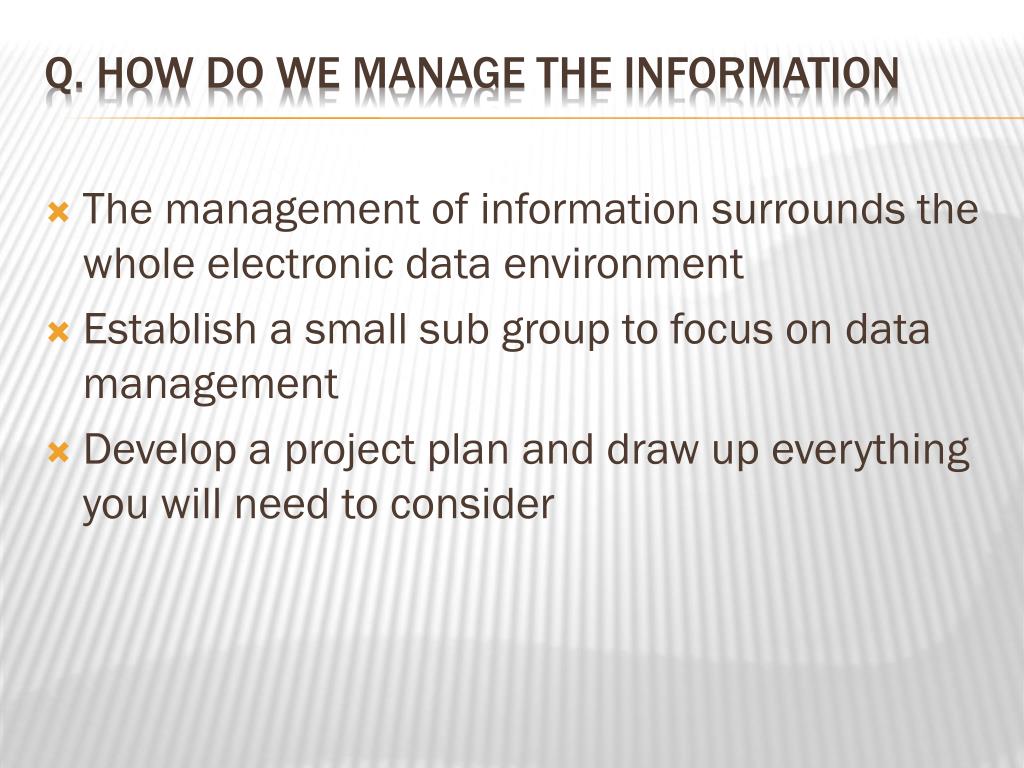 Q. HOW DO WE MANAGE THE INFORMATION

The management of information surrounds the whole electronic data environment

Establish a small sub group to focus on data management

Develop a project plan and draw up everything you will need to consider